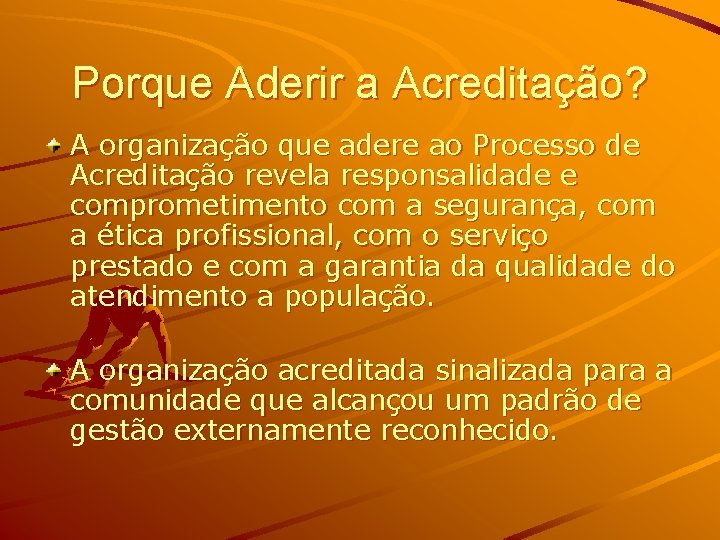 Porque Aderir a Acreditação?

A organização que adere ao Processo de Acreditação revela responsalidade e comprometimento com a segurança, com a ética profissional, com o serviço prestado e com a garantia da qualidade do atendimento a população.

A organização acreditada sinalizada para a comunidade que alcançou um padrão de gestão externamente reconhecido.